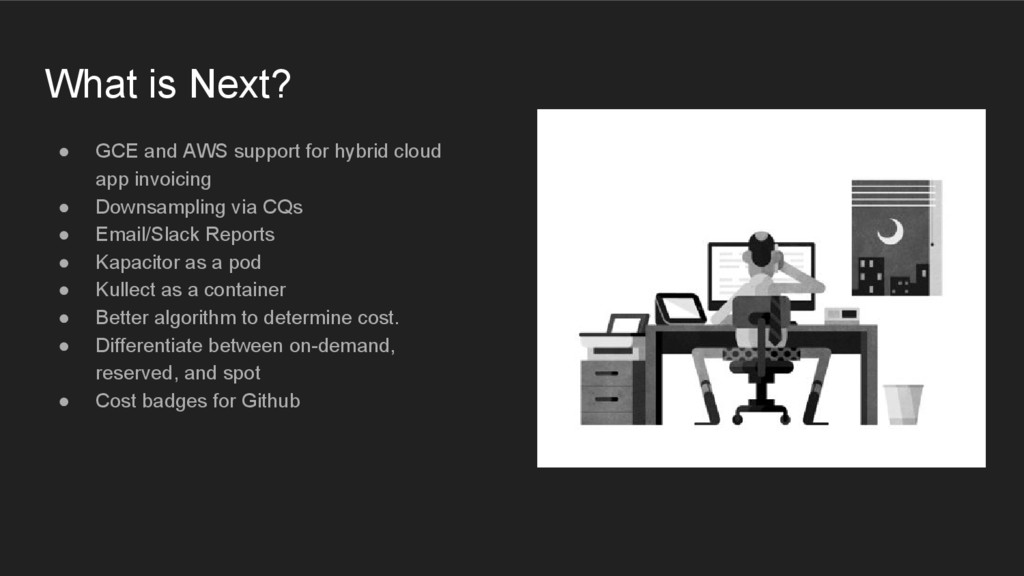 What is Next?

● GCE and AWS support for hybrid cloud app invoicing
● Downsampling via CQs
● Email/Slack Reports
● Kapacitor as a pod
● Kullect as a container
● Better algorithm to determine cost.
● Differentiate between on-demand, reserved, and spot
● Cost badges for Github